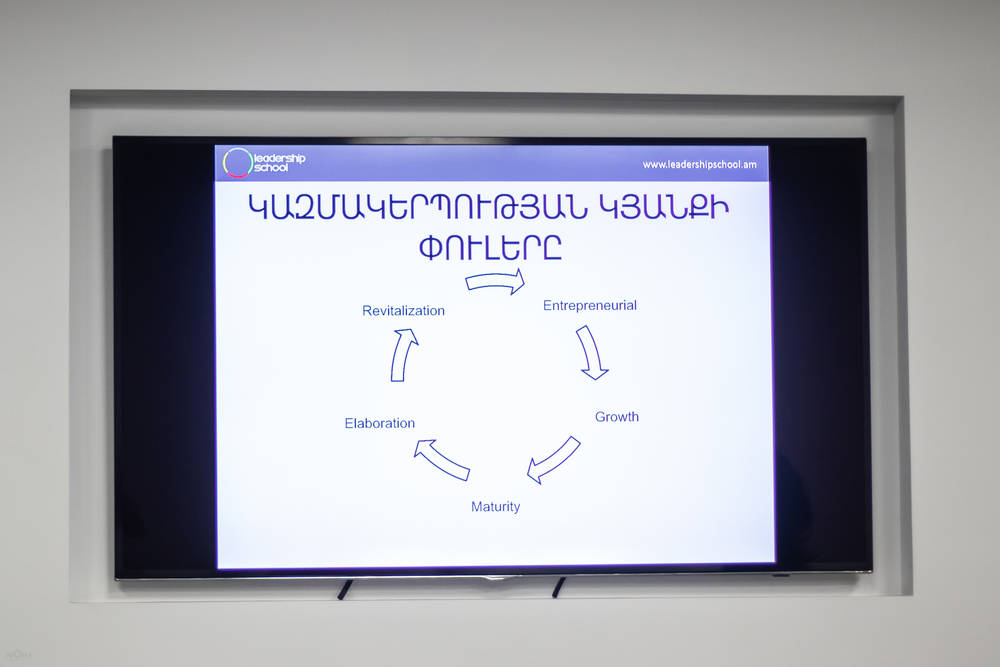 leadership school

www.leadershipschool.am

ԿԱԶՄԱԿԵՐՊՈՒԹՅԱՆ ԿՅԱՆՔԻ ՓՈՒԼԵՐԸ

Entrepreneurial

Growth

Maturity

Elaboration

Revitalization